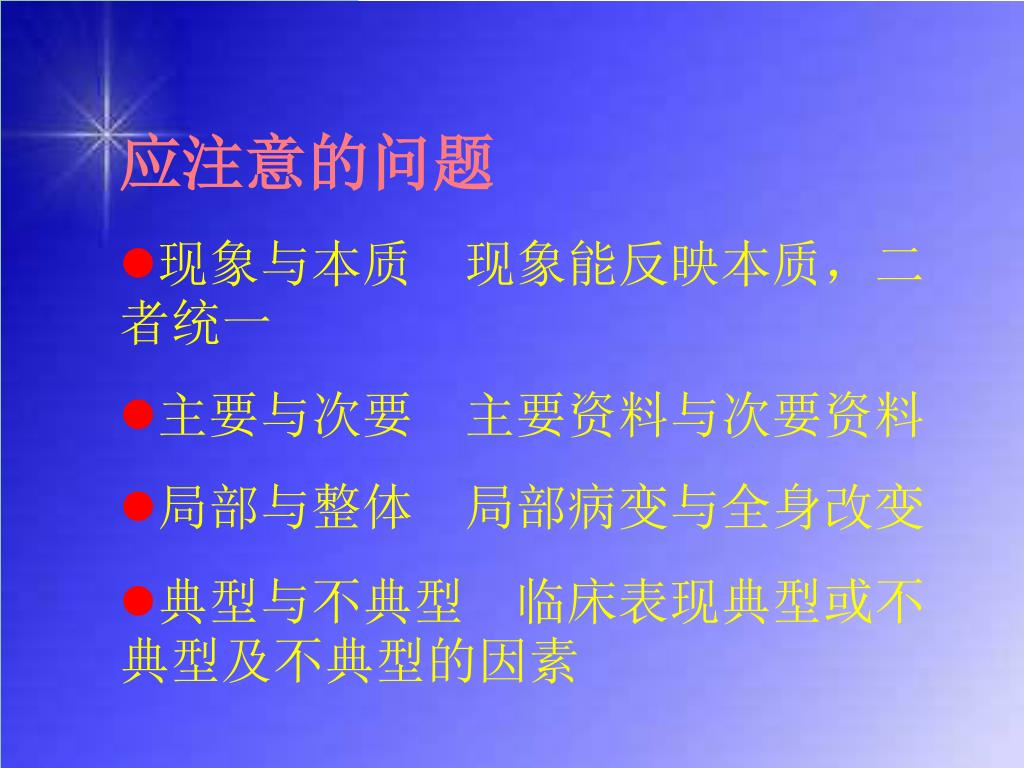 应注意的问题

●现象与本质　现象能反映本质，二者统一

●主要与次要　主要资料与次要资料

●局部与整体　局部病变与全身改变

●典型与不典型　临床表现典型或不典型及不典型的因素